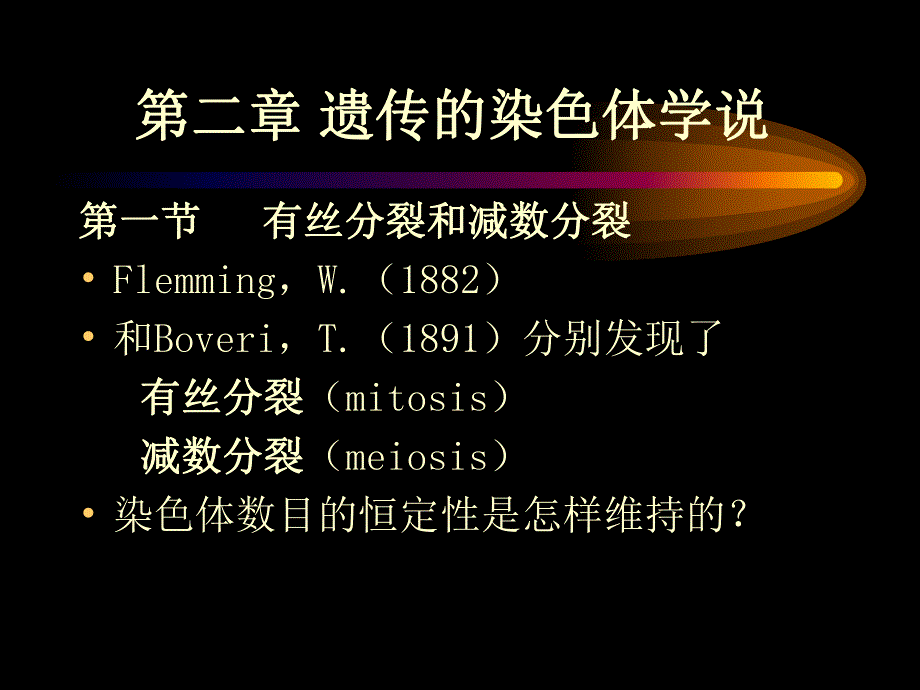 第二章 遗传的染色体学说

第一节 有丝分裂和减数分裂

• Flemming，W.（1882）

• 和Boveri，T.（1891）分别发现了

有丝分裂（mitosis）

减数分裂（meiosis）

• 染色体数目的恒定性是怎样维持的？